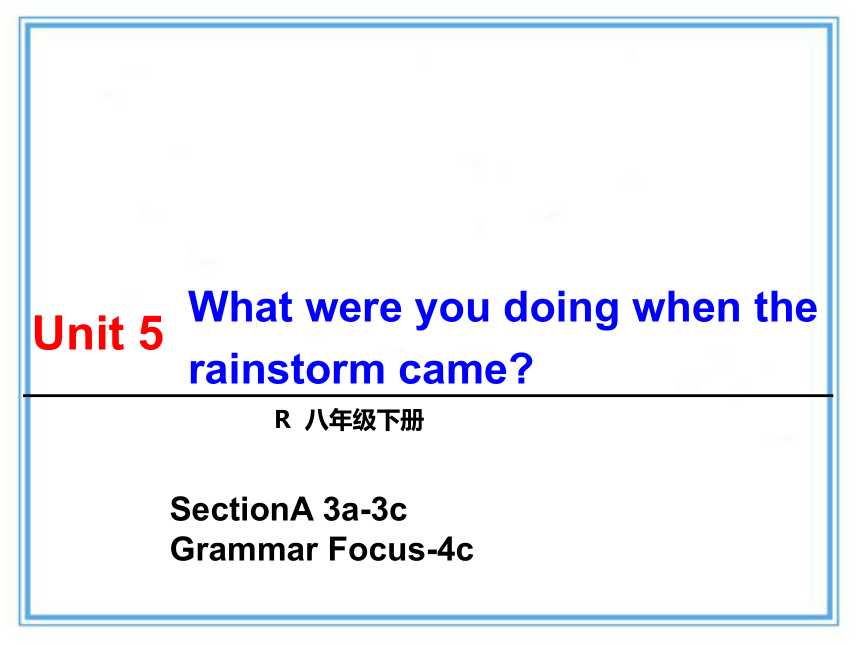 Unit 5 What were you doing when the rainstorm came?

R 八年级下册

SectionA 3a-3c
Grammar Focus-4c